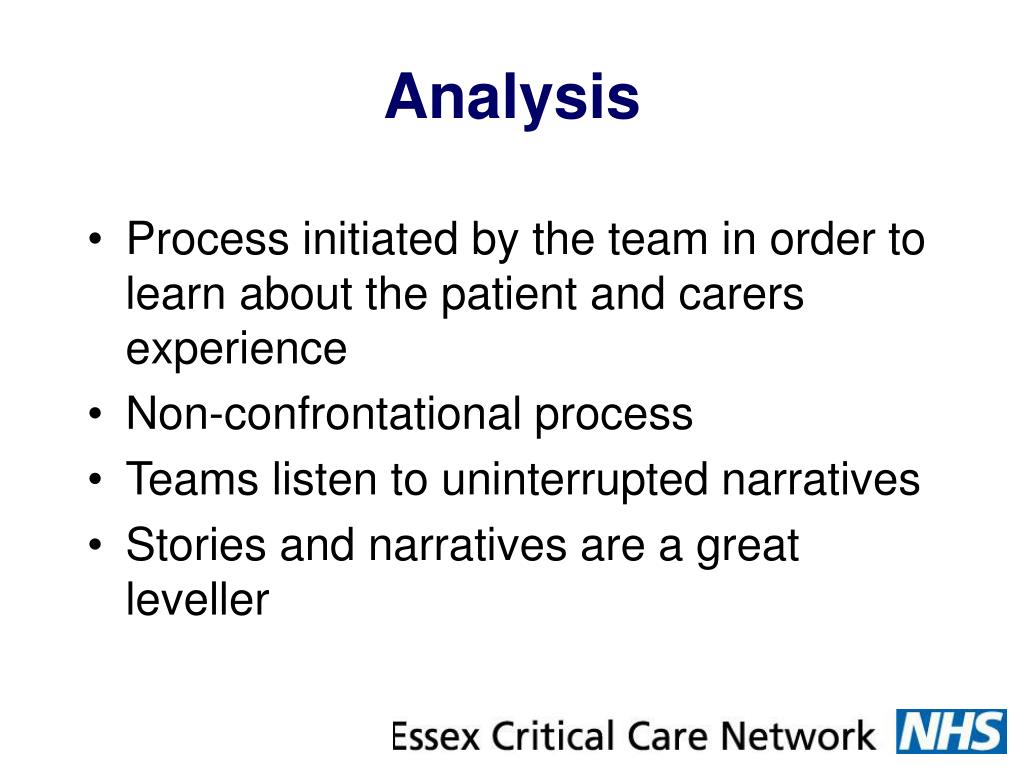 Analysis

• Process initiated by the team in order to learn about the patient and carers experience
• Non-confrontational process
• Teams listen to uninterrupted narratives
• Stories and narratives are a great leveller

Essex Critical Care Network NHS